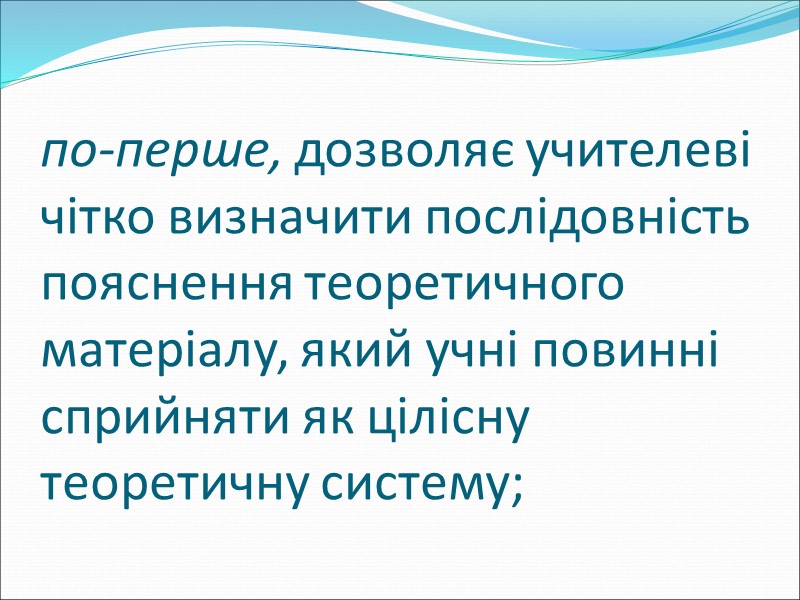 по-перше, дозволяє учителеві чітко визначити послідовність пояснення теоретичного матеріалу, який учні повинні сприйняти як цілісну теоретичну систему;